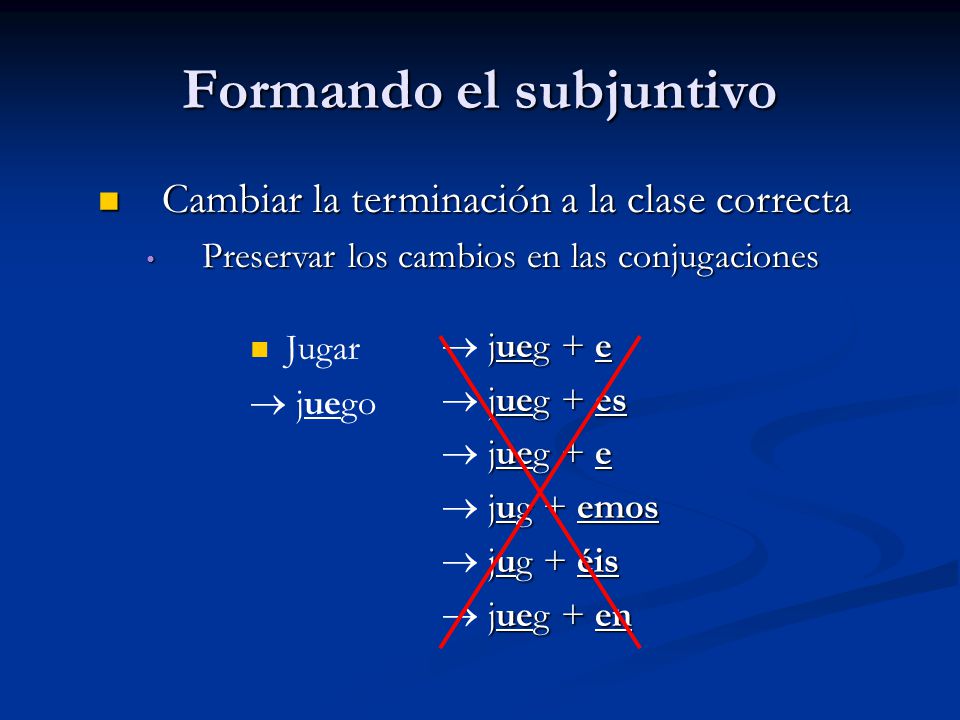 Formando el subjuntivo

Cambiar la terminación a la clase correcta

Preservar los cambios en las conjugaciones

Jugar
→ juego

→ jueg + e
→ jueg + es
→ jueg + e
→ jug + emos
→ jug + éis
→ jueg + en